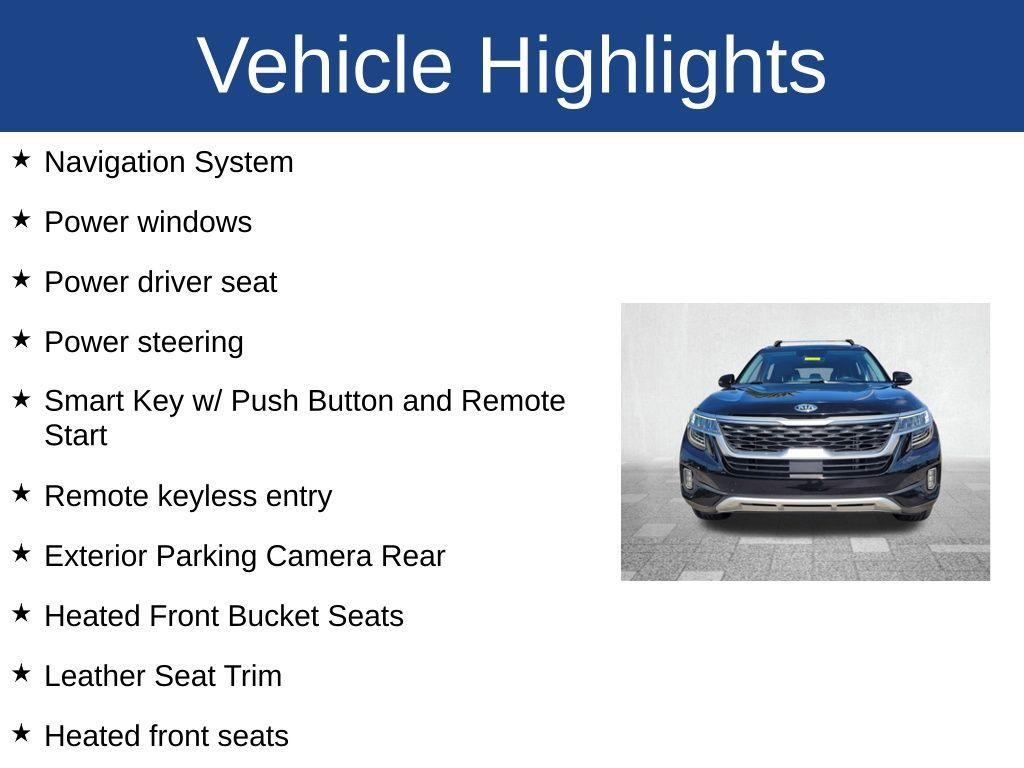 Vehicle Highlights

★ Navigation System

★ Power windows

★ Power driver seat

★ Power steering

★ Smart Key w/ Push Button and Remote Start

★ Remote keyless entry

★ Exterior Parking Camera Rear

★ Heated Front Bucket Seats

★ Leather Seat Trim

★ Heated front seats